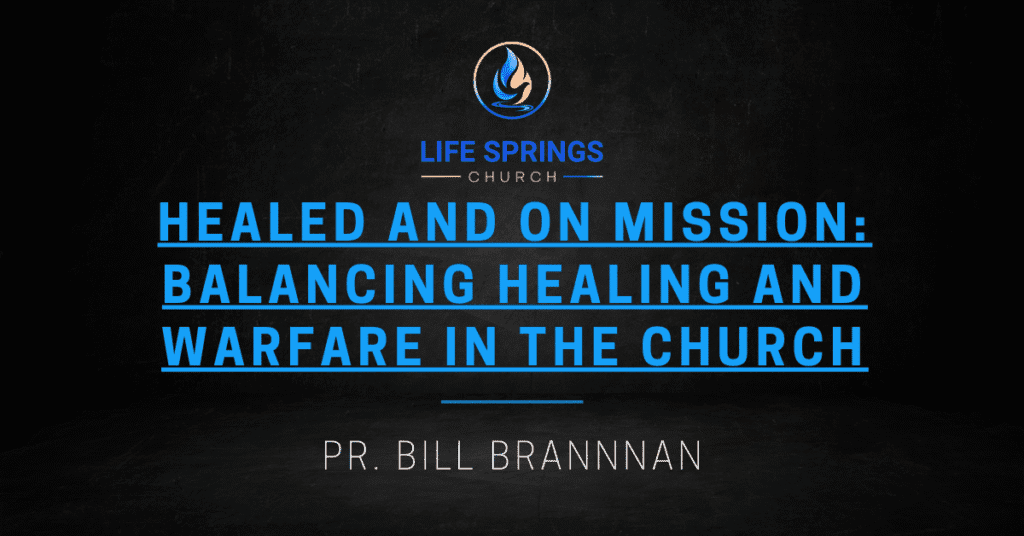 LIFE SPRINGS
CHURCH

HEALED AND ON MISSION: BALANCING HEALING AND WARFARE IN THE CHURCH

PR. BILL BRANNNAN